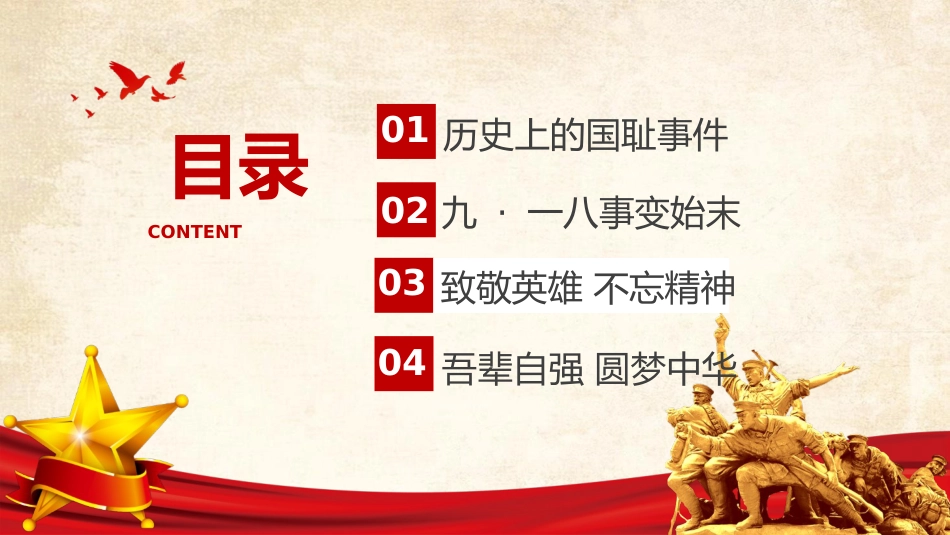 目录
CONTENT

01 历史上的国耻事件

02 九 · 一八事变始末

03 致敬英雄 不忘精神

04 吾辈自强 圆梦中华